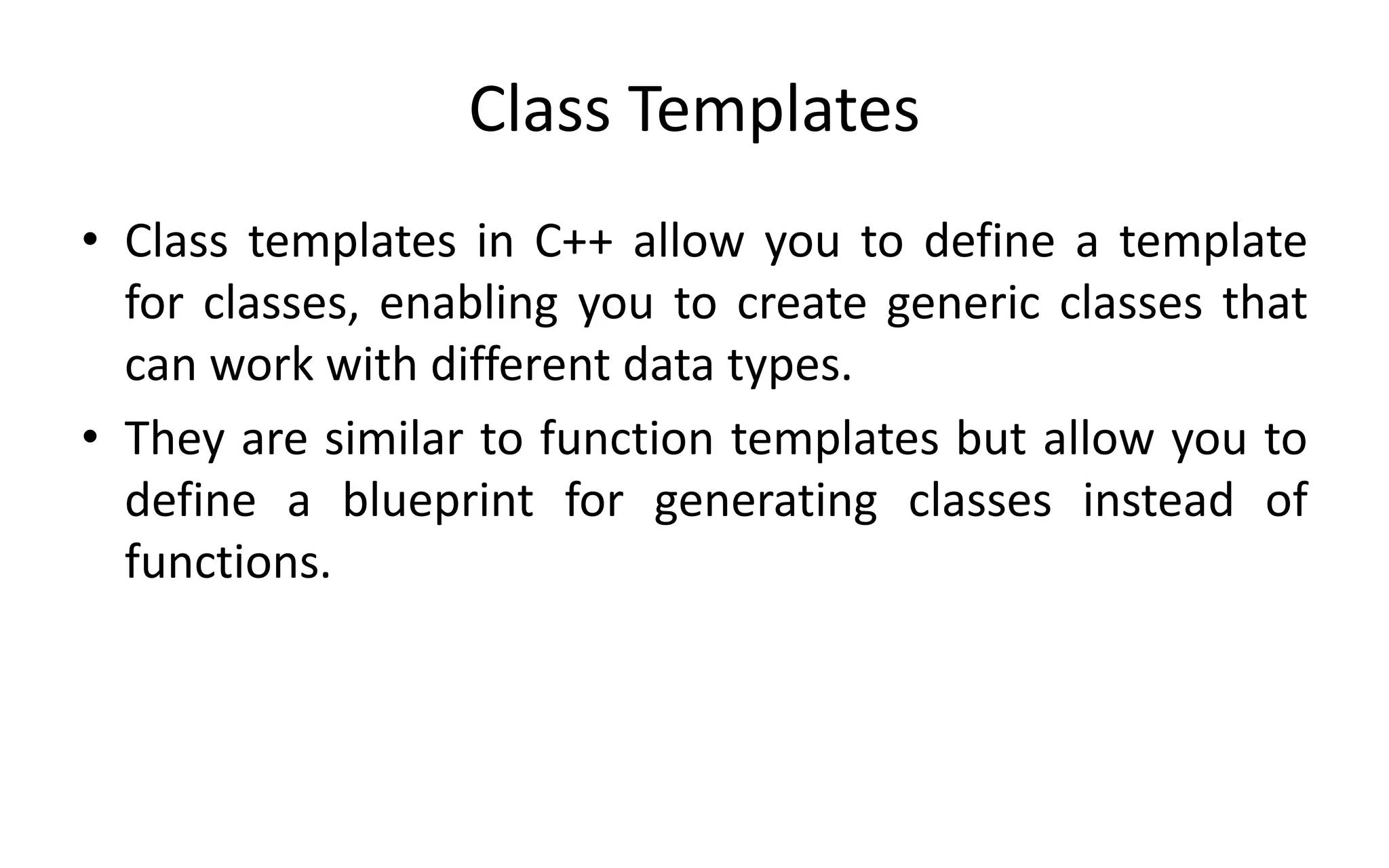 Class Templates

• Class templates in C++ allow you to define a template for classes, enabling you to create generic classes that can work with different data types.

• They are similar to function templates but allow you to define a blueprint for generating classes instead of functions.